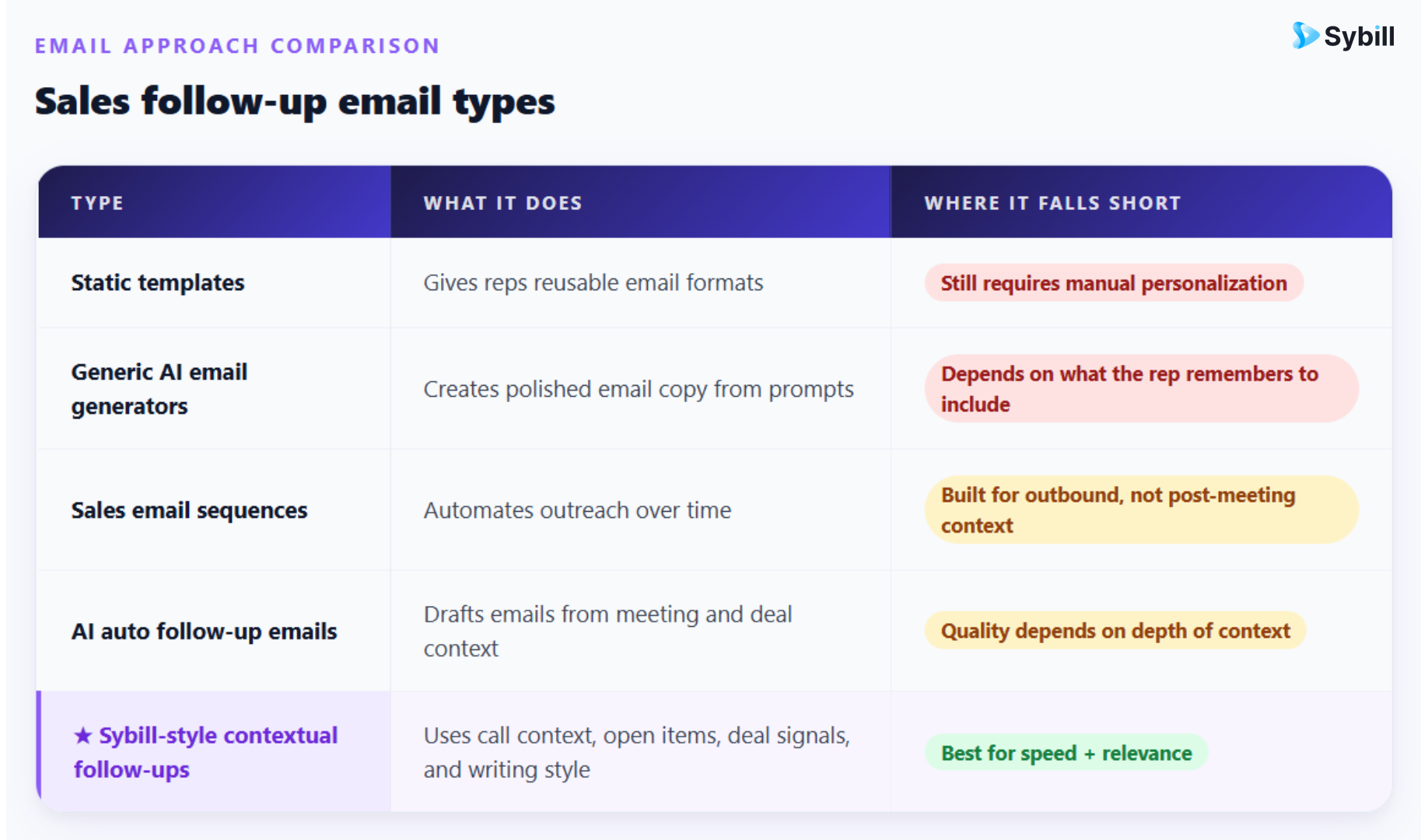 EMAIL APPROACH COMPARISON

Sybill

Sales follow-up email types

| TYPE | WHAT IT DOES | WHERE IT FALLS SHORT |
|---|---|---|
| Static templates | Gives reps reusable email formats | Still requires manual personalization |
| Generic AI email generators | Creates polished email copy from prompts | Depends on what the rep remembers to include |
| Sales email sequences | Automates outreach over time | Built for outbound, not post-meeting context |
| AI auto follow-up emails | Drafts emails from meeting and deal context | Quality depends on depth of context |
| ★ Sybill-style contextual follow-ups | Uses call context, open items, deal signals, and writing style | Best for speed + relevance |